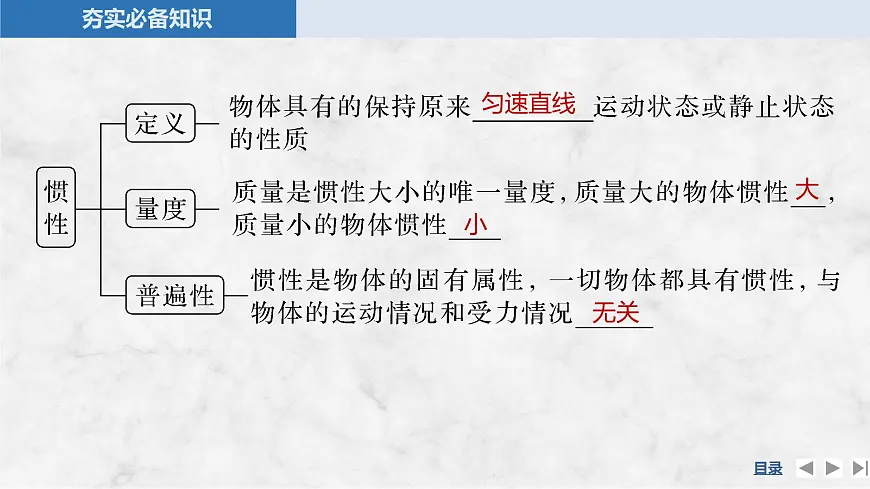 夯实必备知识

惯性

定义
物体具有的保持原来匀速直线运动状态或静止状态的性质

量度
质量是惯性大小的唯一量度，质量大的物体惯性大，质量小的物体惯性小

普遍性
惯性是物体的固有属性，一切物体都具有惯性，与物体的运动情况和受力情况无关

目录